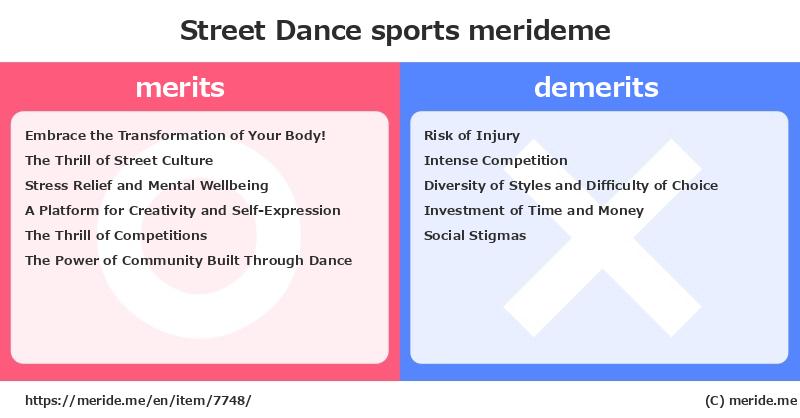 Street Dance sports merideme

merits

Embrace the Transformation of Your Body!
The Thrill of Street Culture
Stress Relief and Mental Wellbeing
A Platform for Creativity and Self-Expression
The Thrill of Competitions
The Power of Community Built Through Dance

demerits

Risk of Injury
Intense Competition
Diversity of Styles and Difficulty of Choice
Investment of Time and Money
Social Stigmas

https://meride.me/en/item/7748/

(C) meride.me